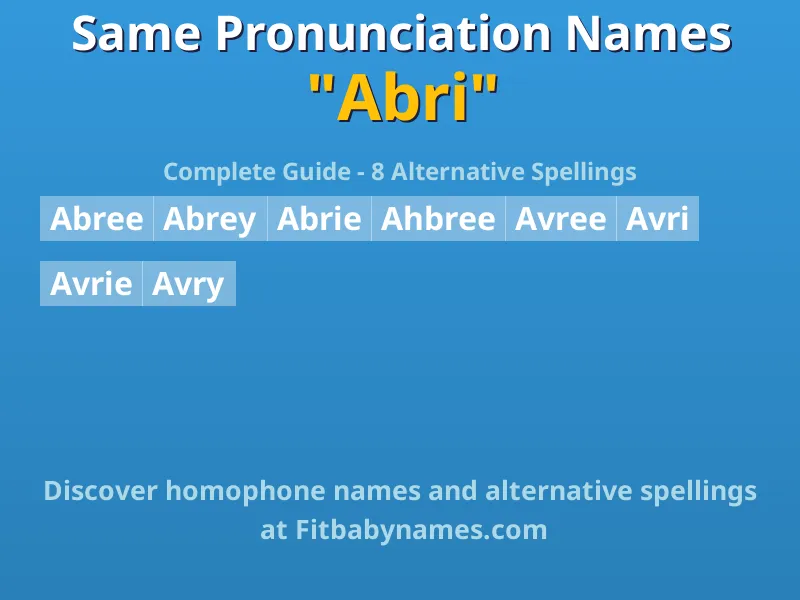 Same Pronunciation Names
"Abri"

Complete Guide - 8 Alternative Spellings

Abree Abrey Abrie Ahbree Avree Avri

Avrie Avry

Discover homophone names and alternative spellings at Fitbabynames.com